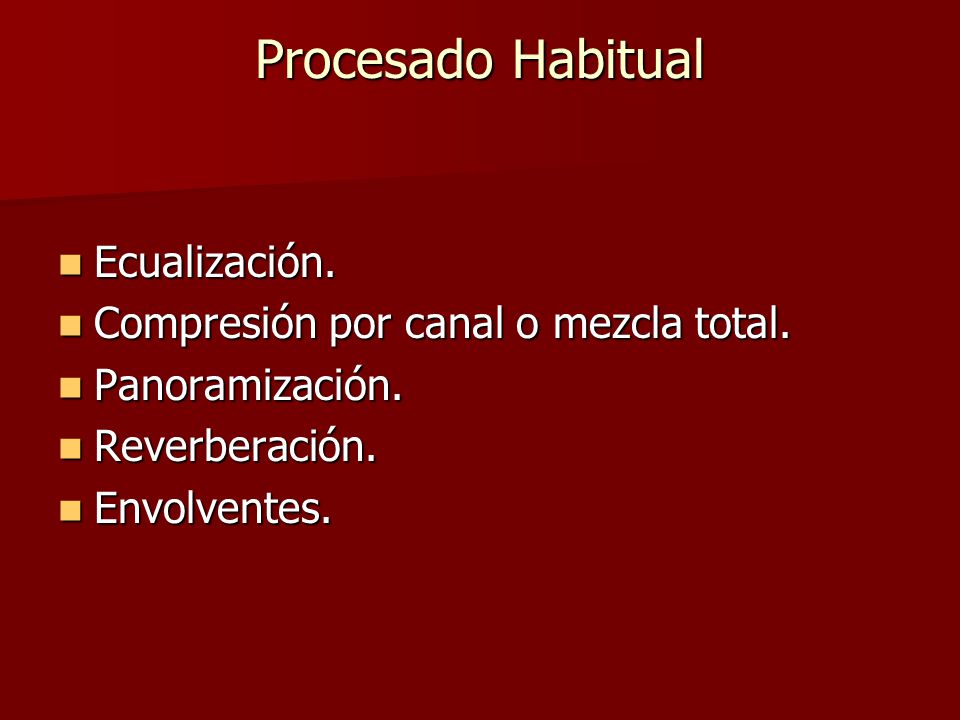 Procesado Habitual

- Ecualización.
- Compresión por canal o mezcla total.
- Panoramización.
- Reverberación.
- Envolventes.